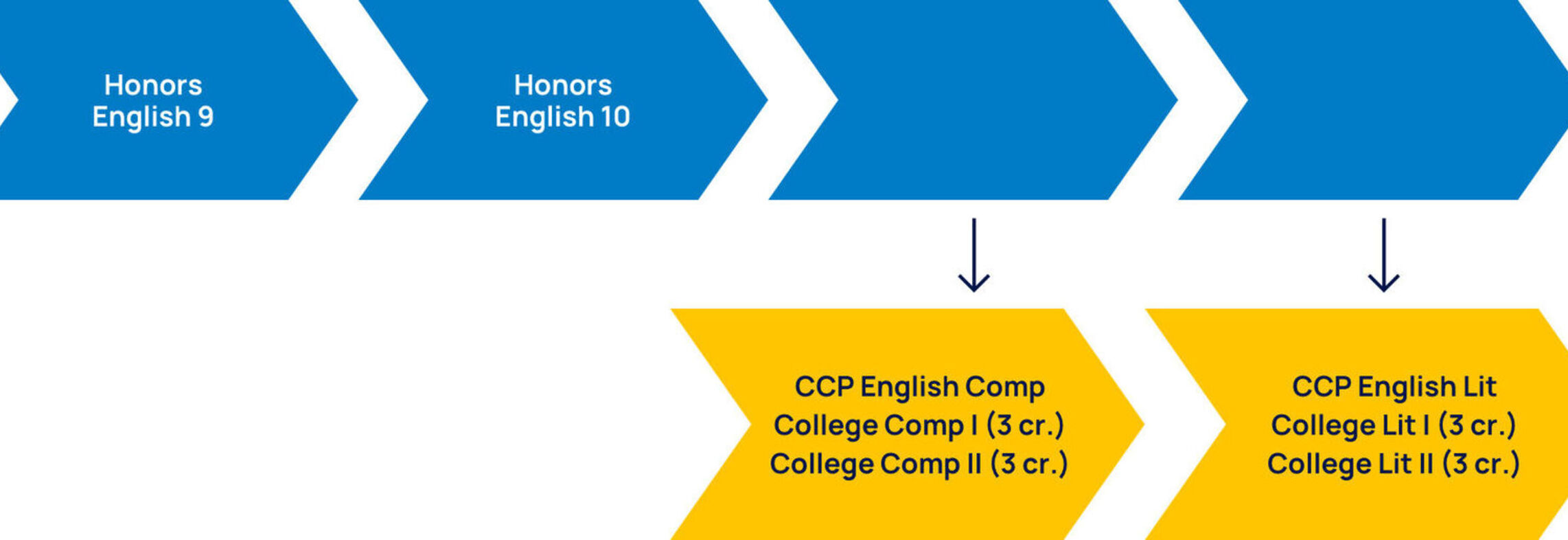 Honors English 9

Honors English 10

CCP English Comp
College Comp I (3 cr.)
College Comp II (3 cr.)

CCP English Lit
College Lit I (3 cr.)
College Lit II (3 cr.)